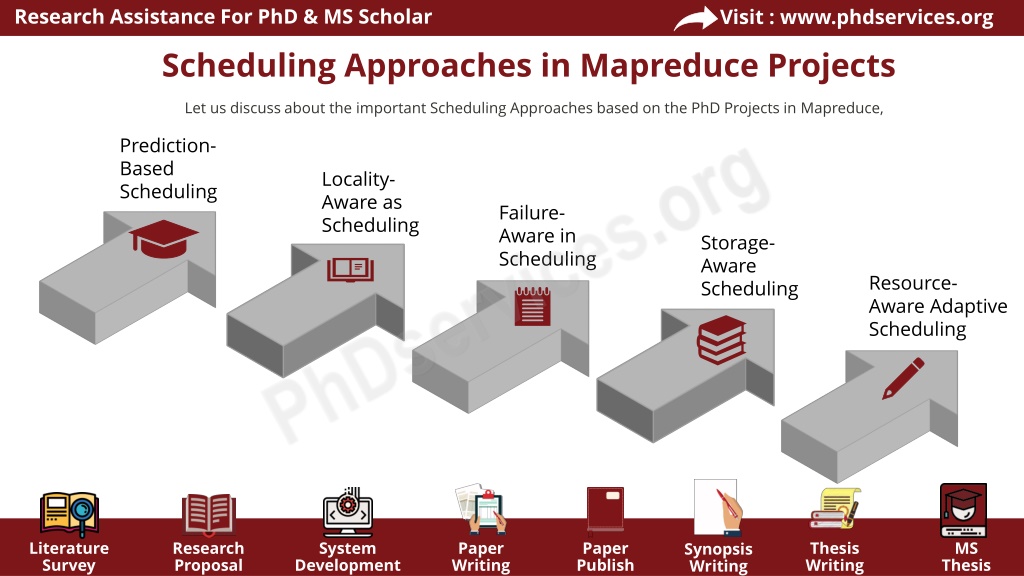 Research Assistance For PhD & MS Scholar

Visit : www.phdservices.org

Scheduling Approaches in Mapreduce Projects

Let us discuss about the important Scheduling Approaches based on the PhD Projects in Mapreduce,

Prediction-Based Scheduling

Locality-Aware as Scheduling

Failure-Aware in Scheduling

Storage-Aware Scheduling

Resource-Aware Adaptive Scheduling

PhDservices.org

Literature Survey

Research Proposal

System Development

Paper Writing

Paper Publish

Synopsis Writing

Thesis Writing

MS Thesis